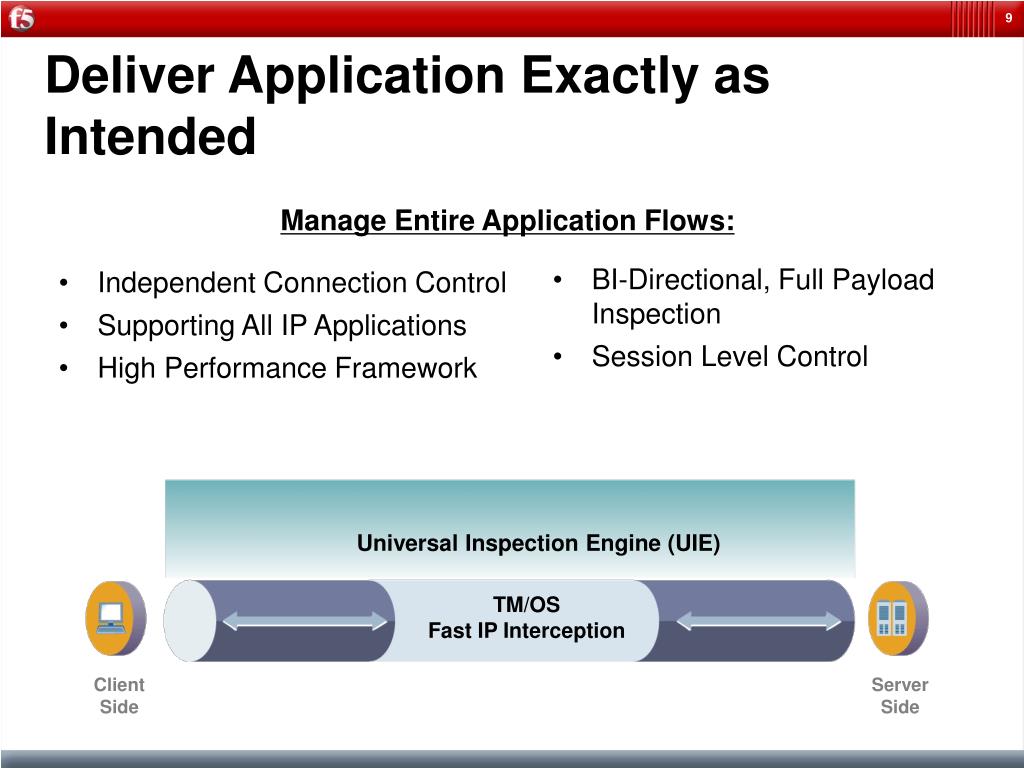 f5

9

Deliver Application Exactly as Intended

Manage Entire Application Flows:

• Independent Connection Control
• Supporting All IP Applications
• High Performance Framework

• BI-Directional, Full Payload Inspection
• Session Level Control

Universal Inspection Engine (UIE)

TM/OS
Fast IP Interception

Client Side

Server Side